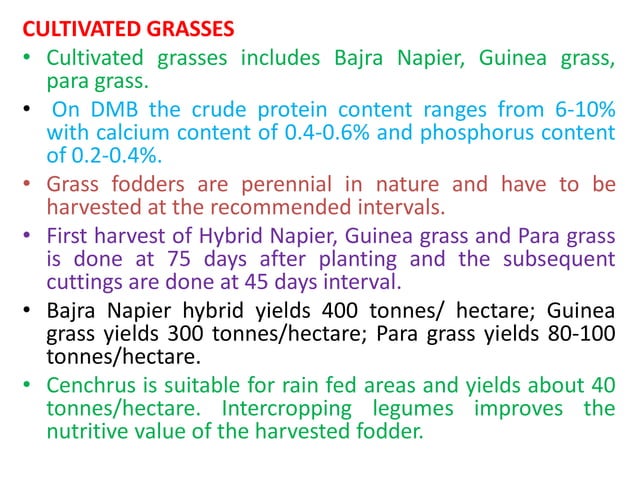 CULTIVATED GRASSES

• Cultivated grasses includes Bajra Napier, Guinea grass, para grass.

• On DMB the crude protein content ranges from 6-10% with calcium content of 0.4-0.6% and phosphorus content of 0.2-0.4%.

• Grass fodders are perennial in nature and have to be harvested at the recommended intervals.

• First harvest of Hybrid Napier, Guinea grass and Para grass is done at 75 days after planting and the subsequent cuttings are done at 45 days interval.

• Bajra Napier hybrid yields 400 tonnes/ hectare; Guinea grass yields 300 tonnes/hectare; Para grass yields 80-100 tonnes/hectare.

• Cenchrus is suitable for rain fed areas and yields about 40 tonnes/hectare. Intercropping legumes improves the nutritive value of the harvested fodder.